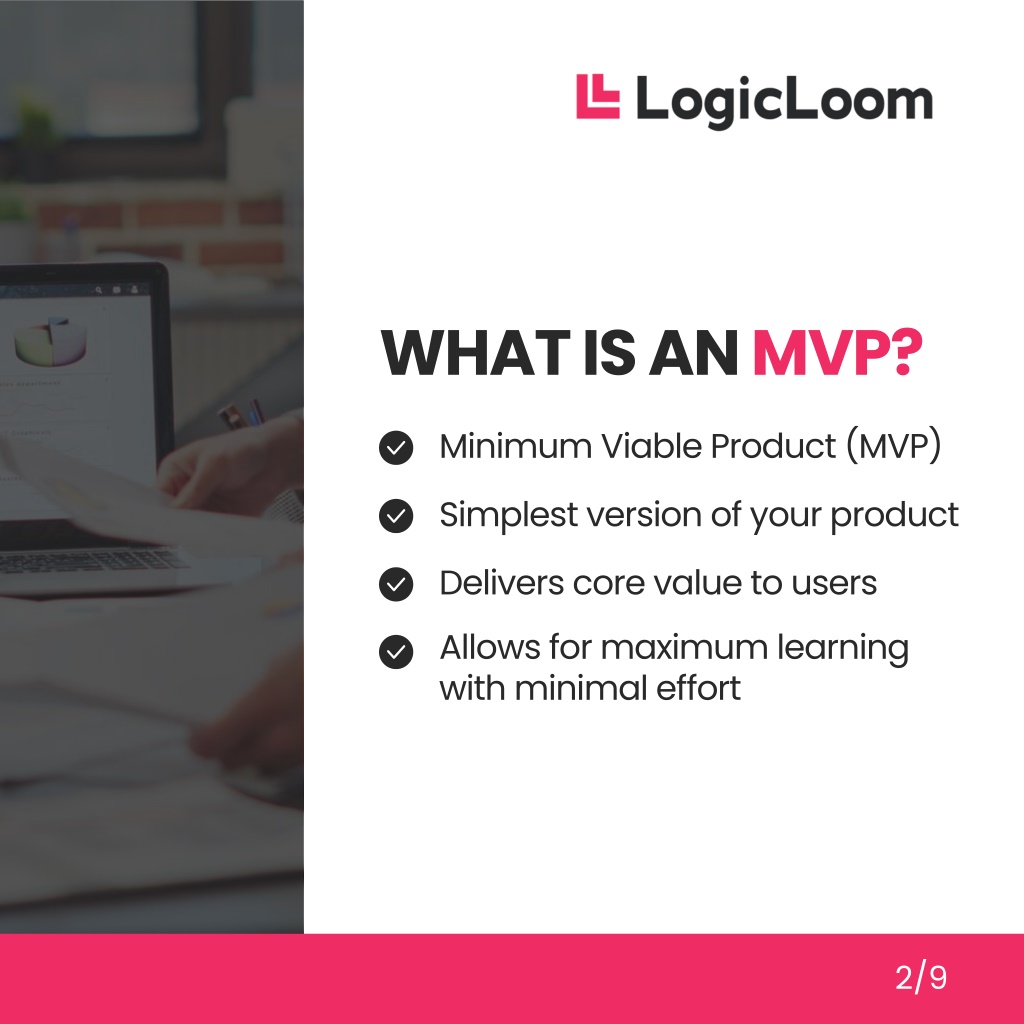 LogicLoom

WHAT IS AN MVP?

Minimum Viable Product (MVP)

Simplest version of your product

Delivers core value to users

Allows for maximum learning with minimal effort

2/9